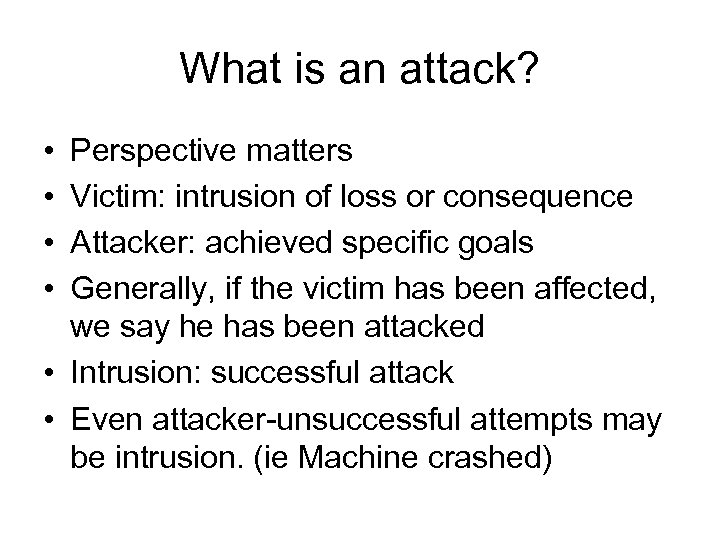 What is an attack?

• Perspective matters
• Victim: intrusion of loss or consequence
• Attacker: achieved specific goals
• Generally, if the victim has been affected, we say he has been attacked
• Intrusion: successful attack
• Even attacker-unsuccessful attempts may be intrusion. (ie Machine crashed)